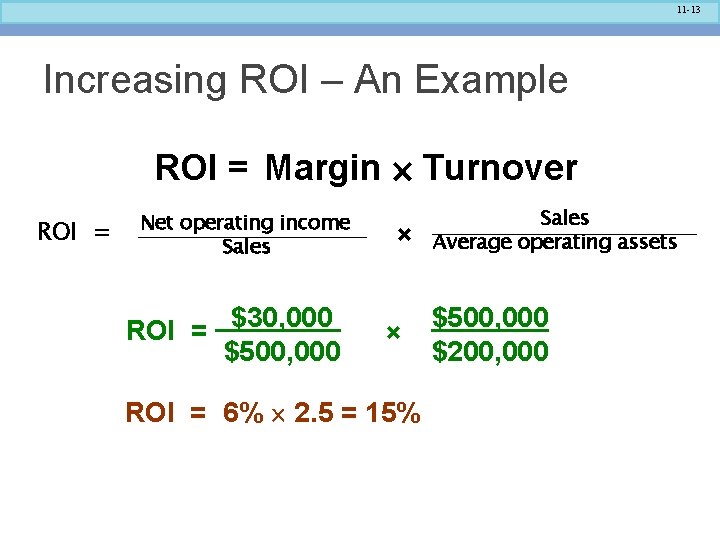 11-13

Increasing ROI – An Example

ROI = Margin × Turnover

$\text{ROI} = \frac{\text{Net operating income}}{\text{Sales}} \times \frac{\text{Sales}}{\text{Average operating assets}}$

$\text{ROI} = \frac{\$30,000}{\$500,000} \times \frac{\$500,000}{\$200,000}$

ROI = 6% × 2.5 = 15%